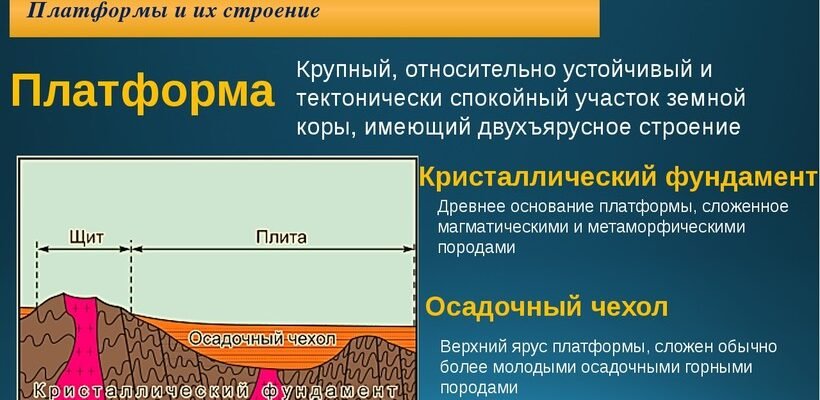 Платформы и их строение

Платформа

Крупный, относительно устойчивый и тектонически спокойный участок земной коры, имеющий двухъярусное строение

Щит

Плита

Осадочный чехол

Кристаллический фундамент

Кристаллический фундамент

Древнее основание платформы, сложенное магматическими и метаморфическими породами

Осадочный чехол

Верхний ярус платформы, сложен обычно более молодыми осадочными горными породами